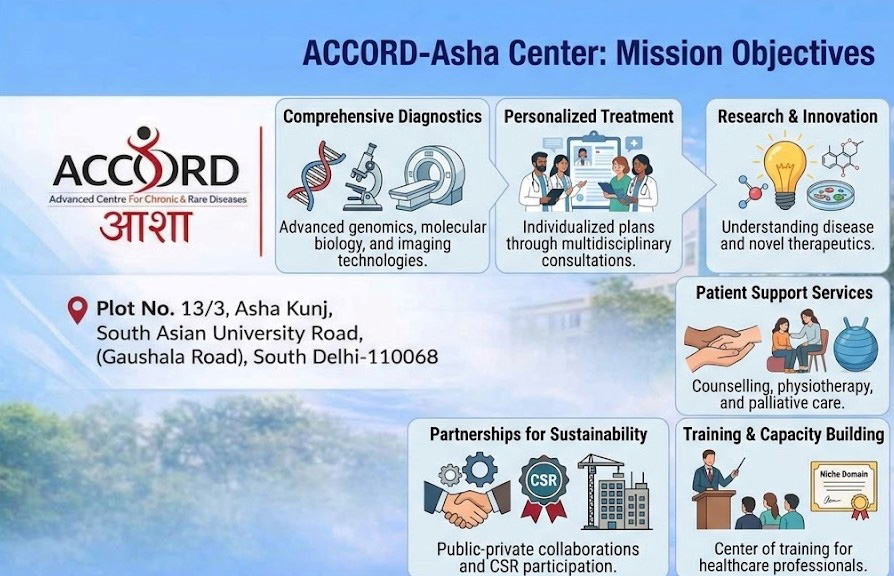 ACCORD-Asha Center: Mission Objectives

ACCORD
Advanced Centre For Chronic & Rare Diseases
आशा

Plot No. 13/3, Asha Kunj, South Asian University Road, (Gaushala Road), South Delhi-110068

Comprehensive Diagnostics
Advanced genomics, molecular biology, and imaging technologies.

Personalized Treatment
Individualized plans through multidisciplinary consultations.

Research & Innovation
Understanding disease and novel therapeutics.

Patient Support Services
Counselling, physiotherapy, and palliative care.

Partnerships for Sustainability
CSR
Public-private collaborations and CSR participation.

Training & Capacity Building
Niche Domain
Center of training for healthcare professionals.